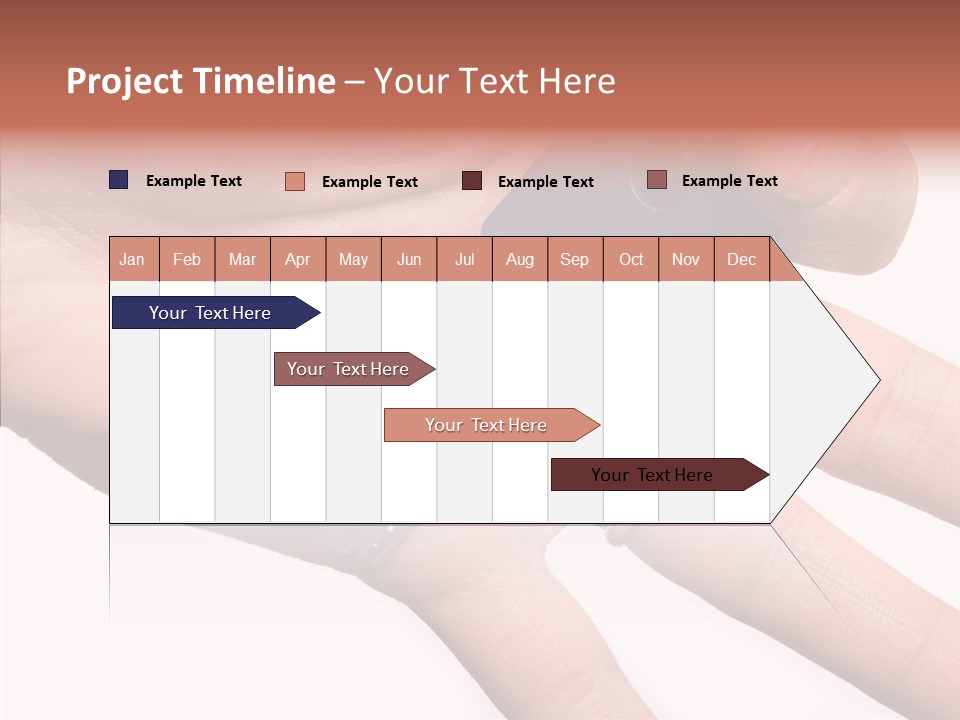 Project Timeline – Your Text Here

Example Text Example Text Example Text Example Text

| Jan | Feb | Mar | Apr | May | Jun | Jul | Aug | Sep | Oct | Nov | Dec |
|---|---|---|---|---|---|---|---|---|---|---|---|

Your Text Here

Your Text Here

Your Text Here

Your Text Here